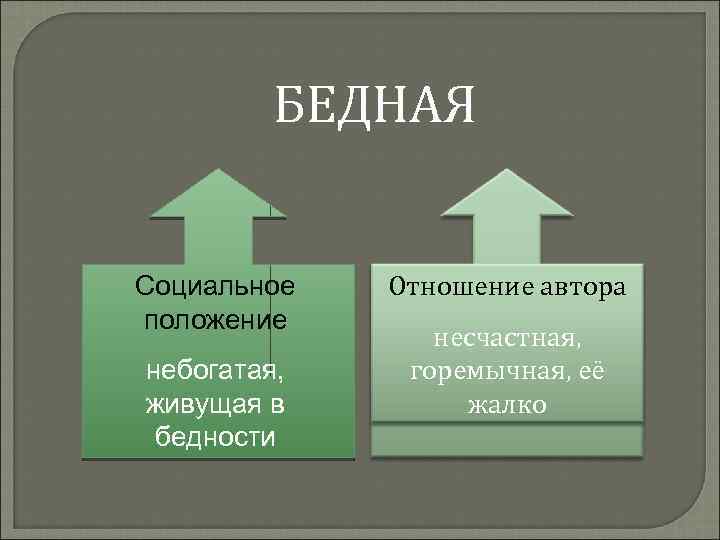 БЕДНАЯ

Социальное положение

небогатая, живущая в бедности

Отношение автора

несчастная, горемычная, её жалко